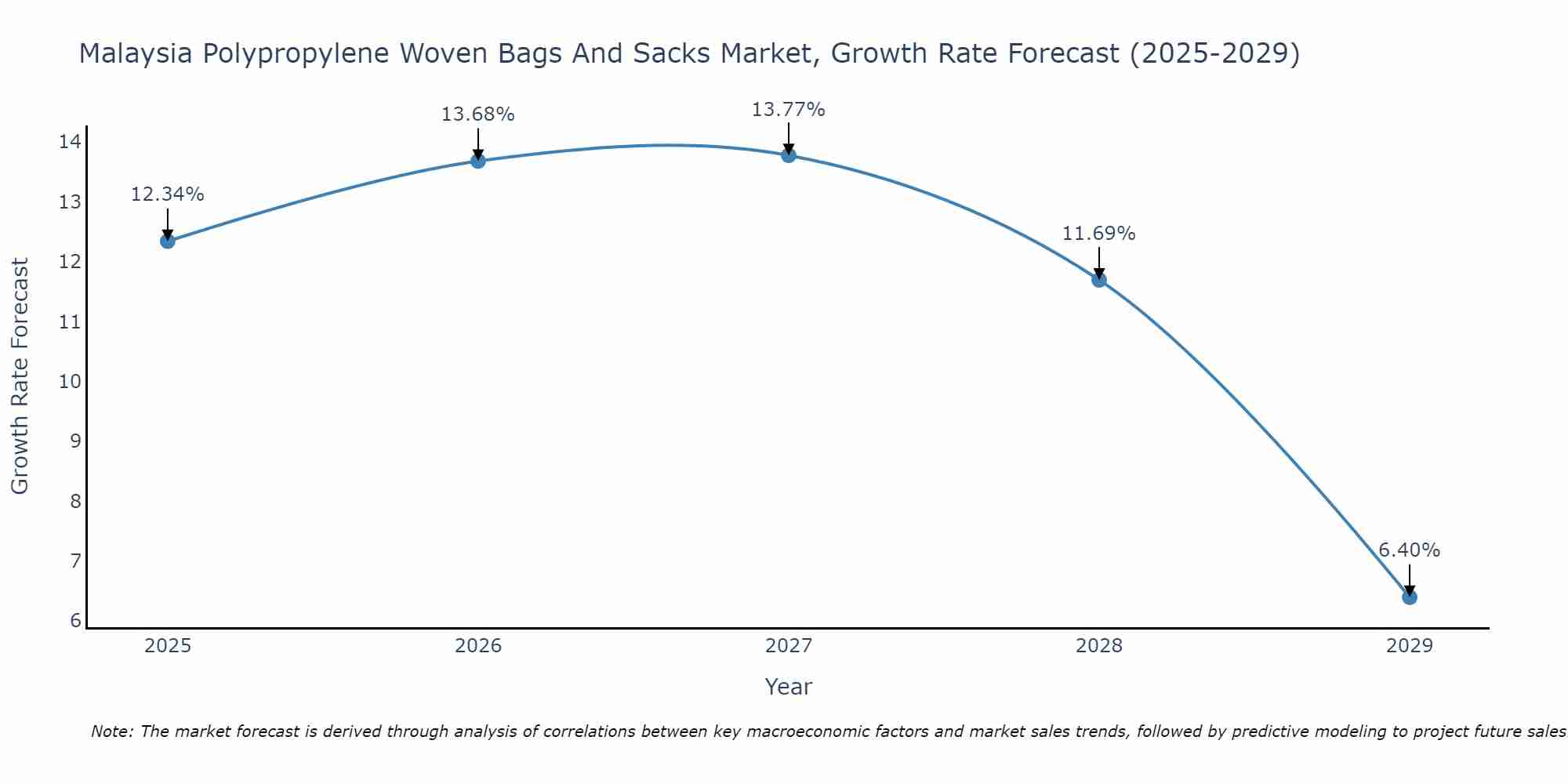 Malaysia Polypropylene Woven Bags And Sacks Market, Growth Rate Forecast (2025-2029)

Growth Rate Forecast

14
13
12
11
10
9
8
7
6

12.34%
13.68%
13.77%
11.69%
6.40%

2025
2026
2027
2028
2029

Year

Note: The market forecast is derived through analysis of correlations between key macroeconomic factors and market sales trends, followed by predictive modeling to project future sales